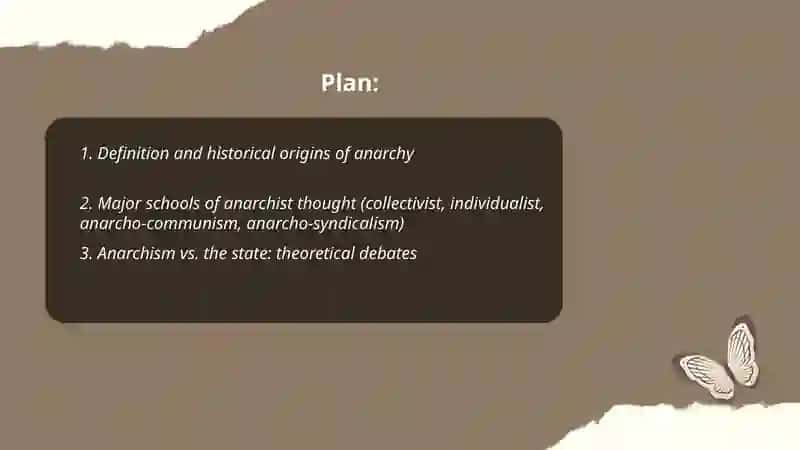 Plan:

1. Definition and historical origins of anarchy

2. Major schools of anarchist thought (collectivist, individualist, anarcho-communism, anarcho-syndicalism)

3. Anarchism vs. the state: theoretical debates